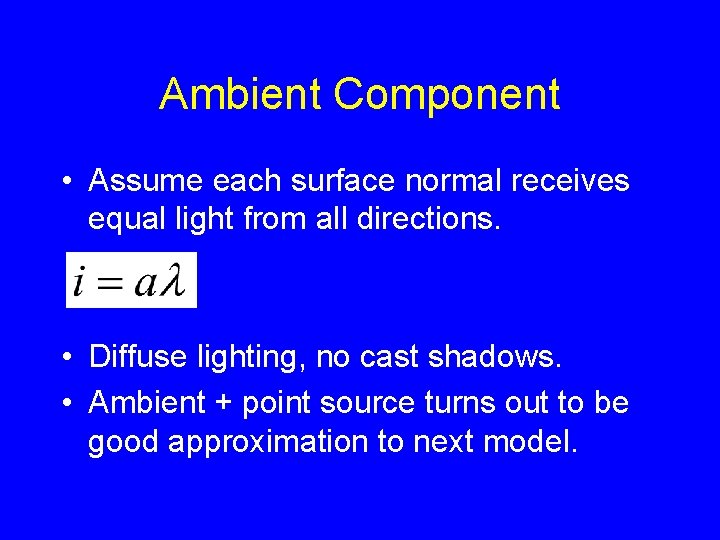 Ambient Component

• Assume each surface normal receives equal light from all directions.

$i = a\lambda$

• Diffuse lighting, no cast shadows.
• Ambient + point source turns out to be good approximation to next model.